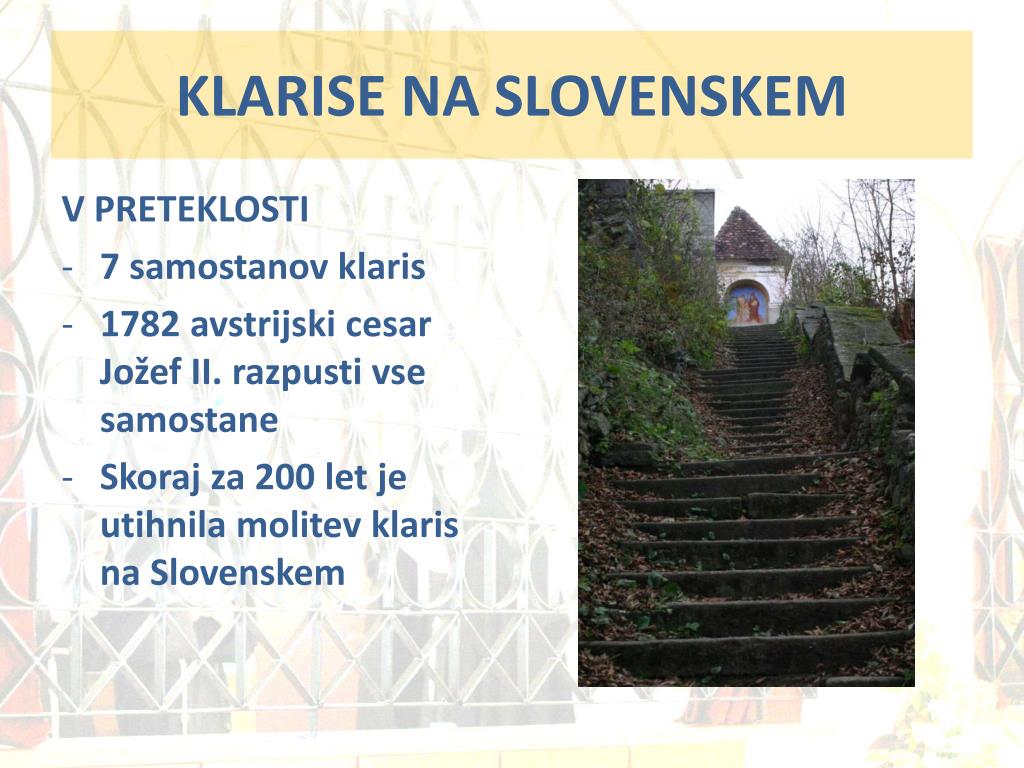 KLARISE NA SLOVENSKEM

V PRETEKLOSTI

- 7 samostanov klaris
- 1782 avstrijski cesar Jožef II. razpusti vse samostane
- Skoraj za 200 let je utihnila molitev klaris na Slovenskem